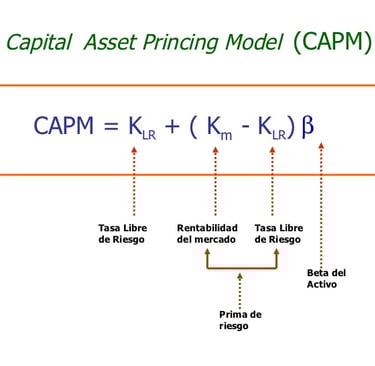 Capital Asset Princing Model (CAPM)

$CAPM = K_{LR} + (K_m - K_{LR})\beta$

Tasa Libre de Riesgo

Rentabilidad del mercado

Tasa Libre de Riesgo

Beta del Activo

Prima de riesgo